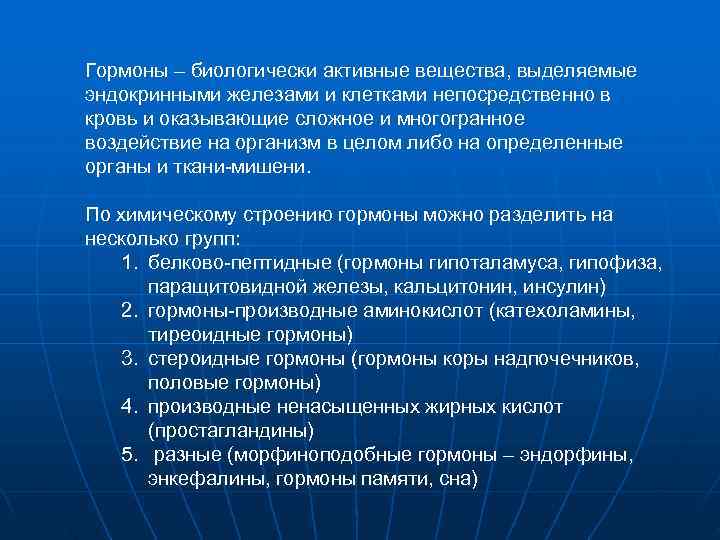 Гормоны – биологически активные вещества, выделяемые эндокринными железами и клетками непосредственно в кровь и оказывающие сложное и многогранное воздействие на организм в целом либо на определенные органы и ткани-мишени.

По химическому строению гормоны можно разделить на несколько групп:
1. белково-пептидные (гормоны гипоталамуса, гипофиза, паращитовидной железы, кальцитонин, инсулин)
2. гормоны-производные аминокислот (катехоламины, тиреоидные гормоны)
3. стероидные гормоны (гормоны коры надпочечников, половые гормоны)
4. производные ненасыщенных жирных кислот (простагландины)
5. разные (морфиноподобные гормоны – эндорфины, энкефалины, гормоны памяти, сна)